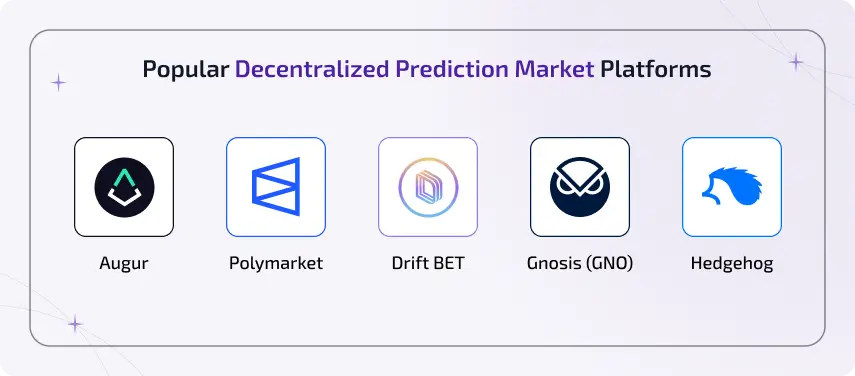 Popular Decentralized Prediction Market Platforms

Augur

Polymarket

Drift BET

Gnosis (GNO)

Hedgehog